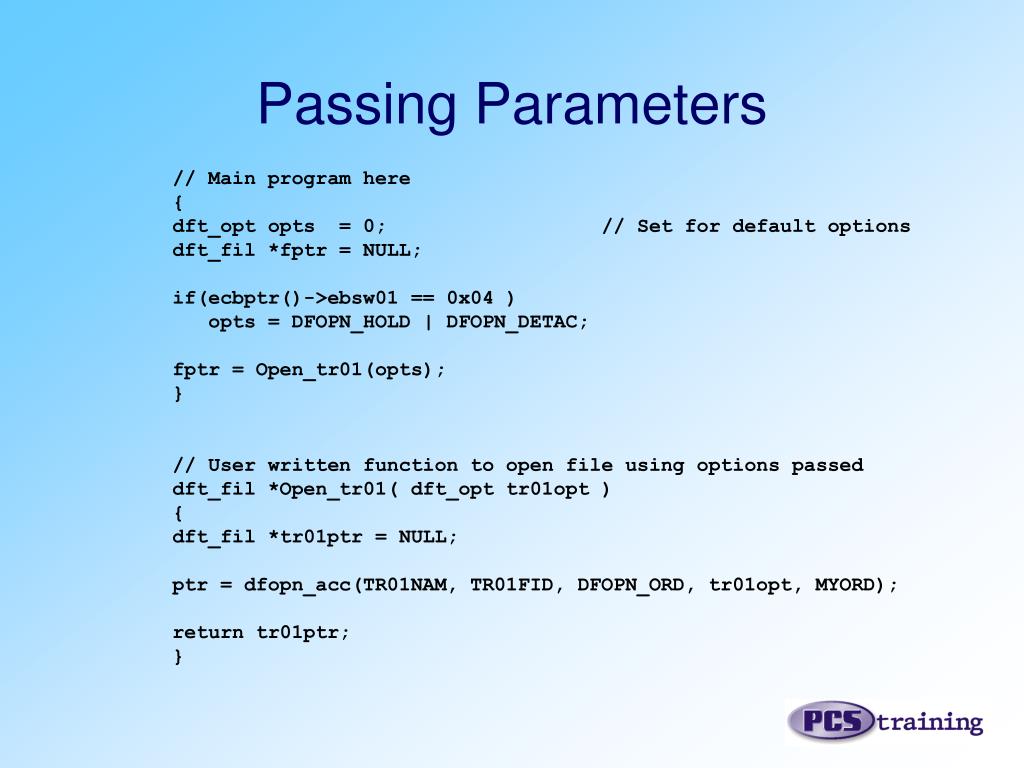 Passing Parameters

// Main program here
{
dft_opt opts = 0; // Set for default options
dft_fil *fptr = NULL;

if(ecbptr()->ebsw01 == 0x04 )
opts = DFOPN_HOLD | DFOPN_DETAC;

fptr = Open_tr01(opts);
}

// User written function to open file using options passed
dft_fil *Open_tr01( dft_opt tr01opt )
{
dft_fil *tr01ptr = NULL;

ptr = dfopn_acc(TR01NAM, TR01FID, DFOPN_ORD, tr01opt, MYORD);

return tr01ptr;
}

PCS training